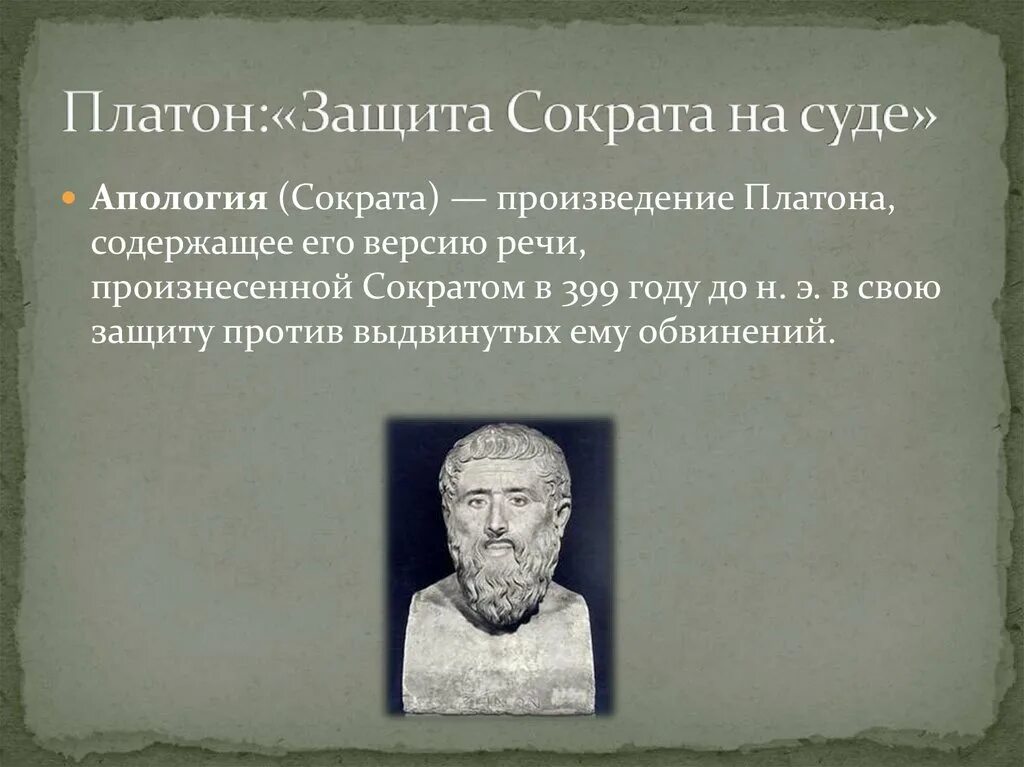 Платон:«Защита Сократа на суде»

Апология (Сократа) — произведение Платона, содержащее его версию речи, произнесенной Сократом в 399 году до н. э. в свою защиту против выдвинутых ему обвинений.